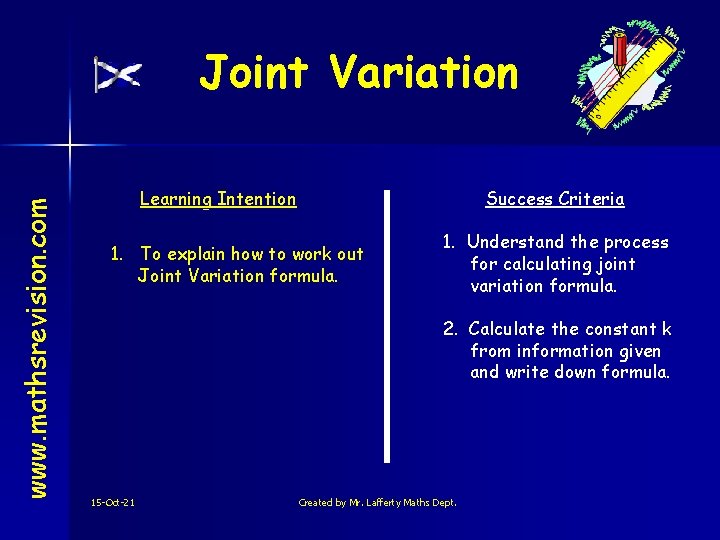 Joint Variation

www.mathsrevision.com

Learning Intention

1. To explain how to work out Joint Variation formula.

Success Criteria

1. Understand the process for calculating joint variation formula.

2. Calculate the constant k from information given and write down formula.

15-Oct-21

Created by Mr. Lafferty Maths Dept.